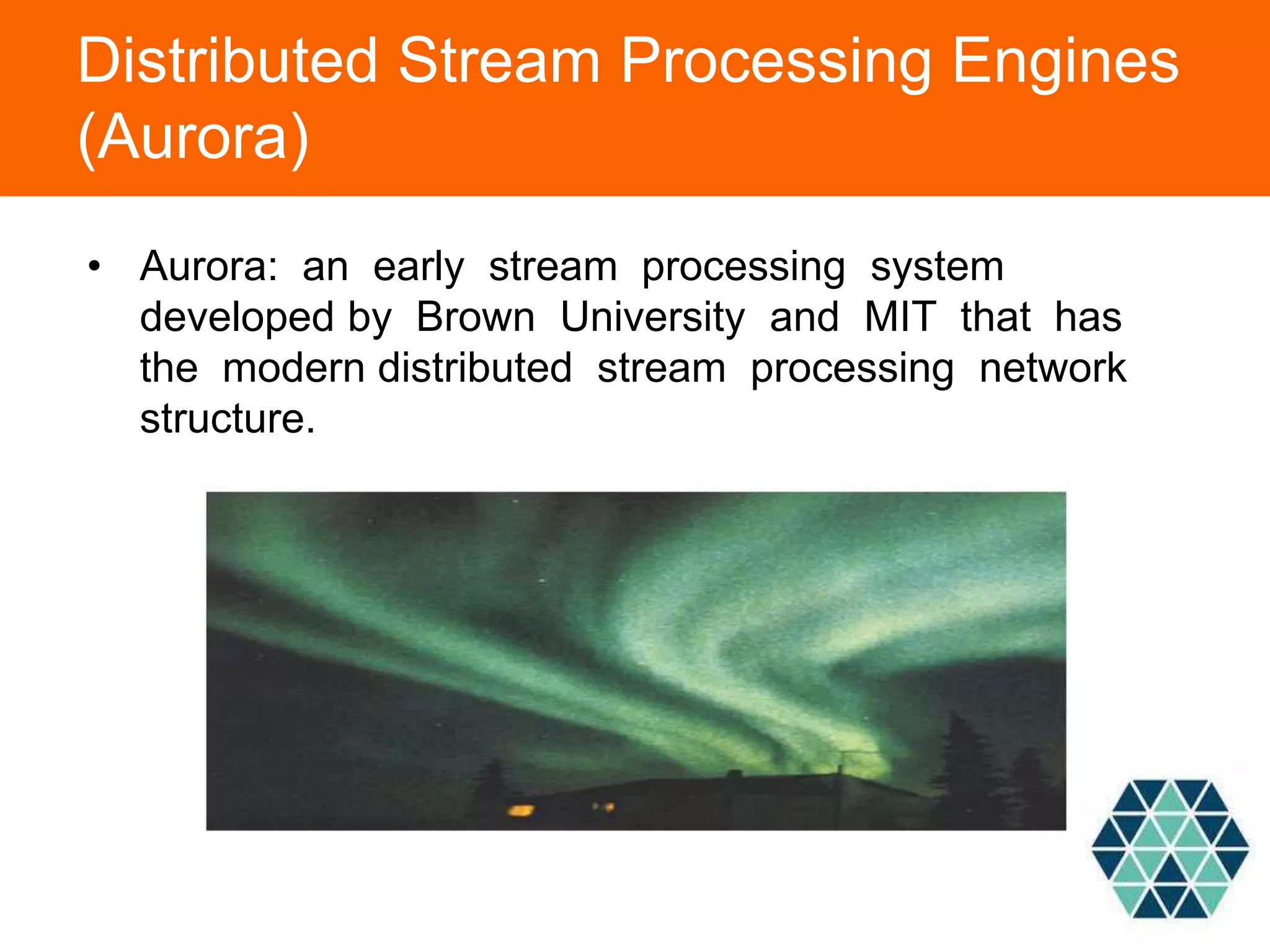 Distributed Stream Processing Engines (Aurora)

• Aurora: an early stream processing system developed by Brown University and MIT that has the modern distributed stream processing network structure.